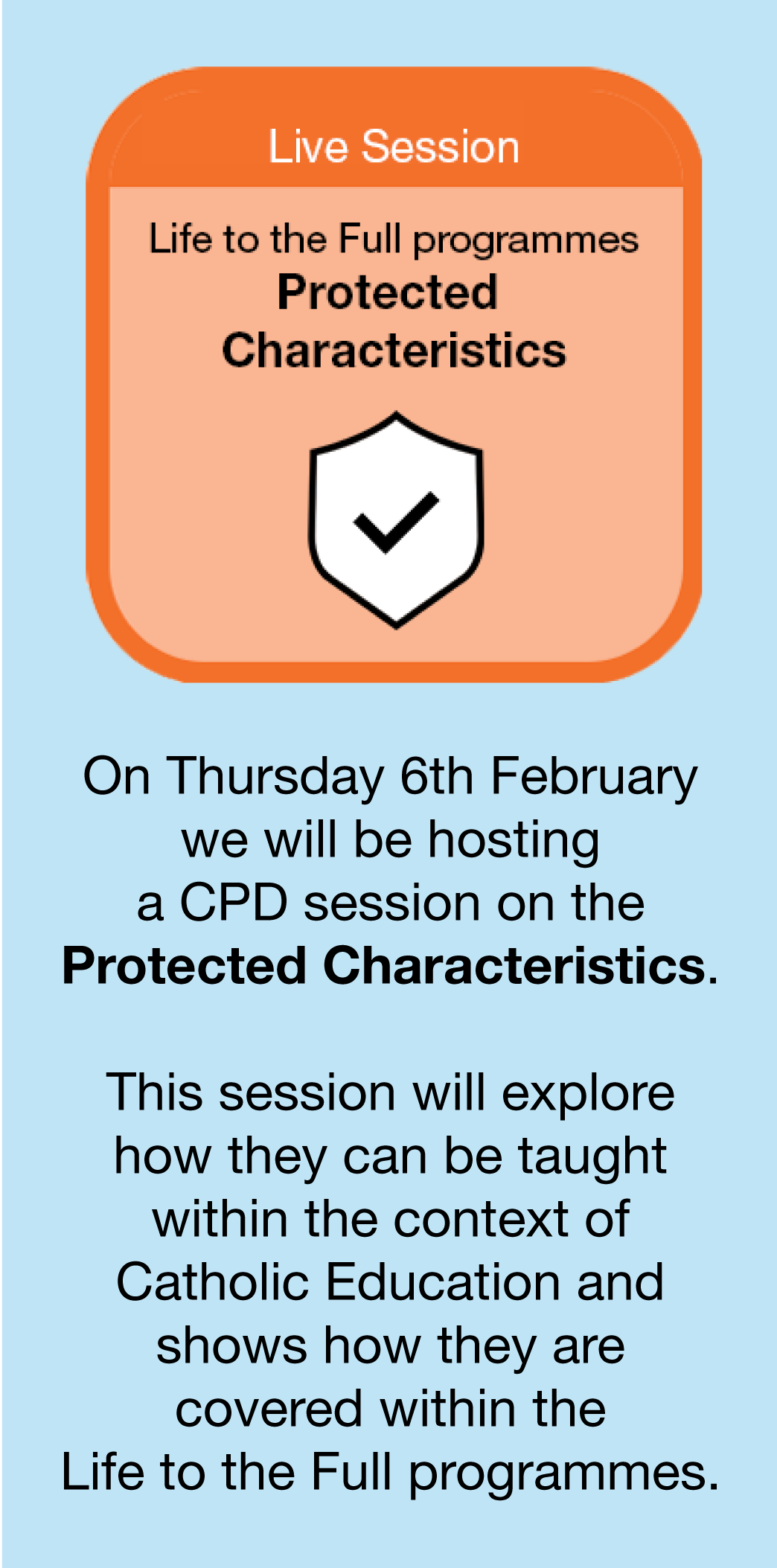 Live Session

Life to the Full programmes
Protected Characteristics

On Thursday 6th February we will be hosting a CPD session on the Protected Characteristics.

This session will explore how they can be taught within the context of Catholic Education and shows how they are covered within the Life to the Full programmes.